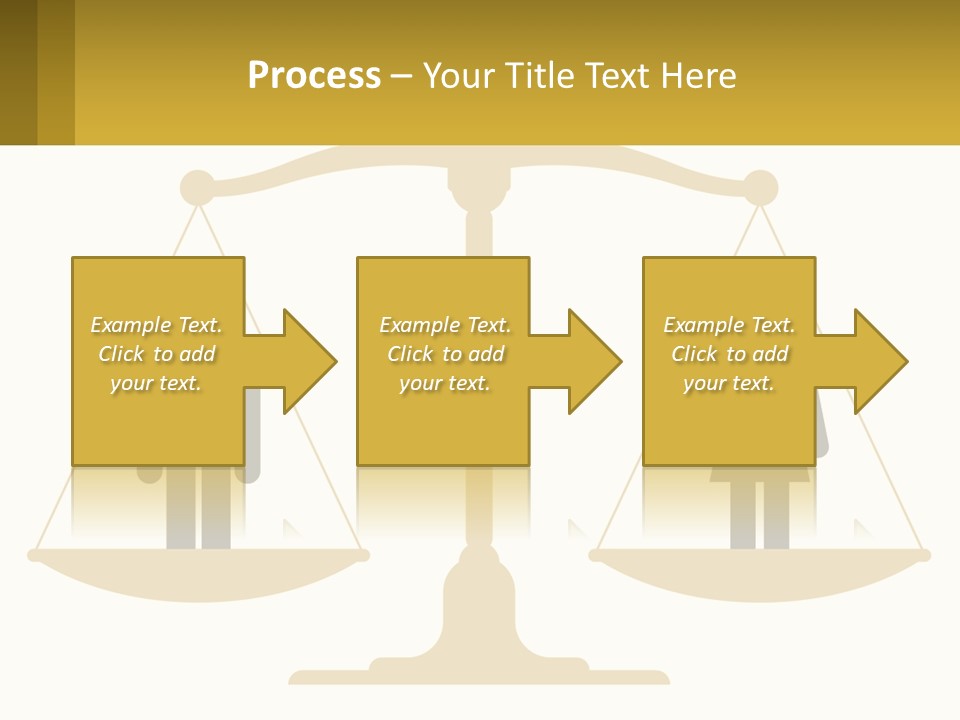 Process – Your Title Text Here

Example Text. Click to add your text.

Example Text. Click to add your text.

Example Text. Click to add your text.